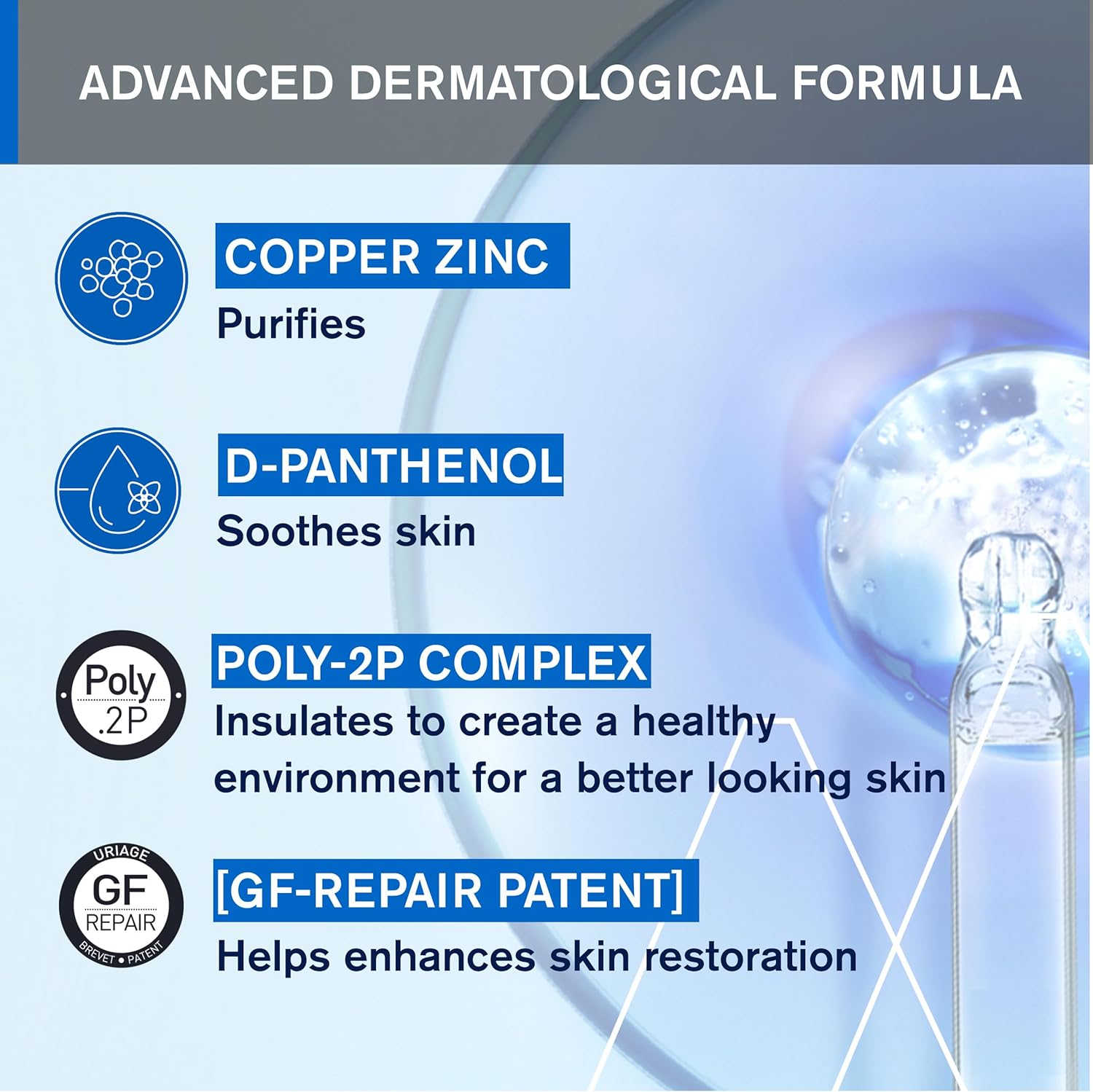 ADVANCED DERMATOLOGICAL FORMULA

COPPER ZINC
Purifies

D-PANTHENOL
Soothes skin

Poly .2P

POLY-2P COMPLEX
Insulates to create a healthy environment for a better looking skin

URIAGE GF REPAIR BREVET • PATENT

[GF-REPAIR PATENT]
Helps enhances skin restoration